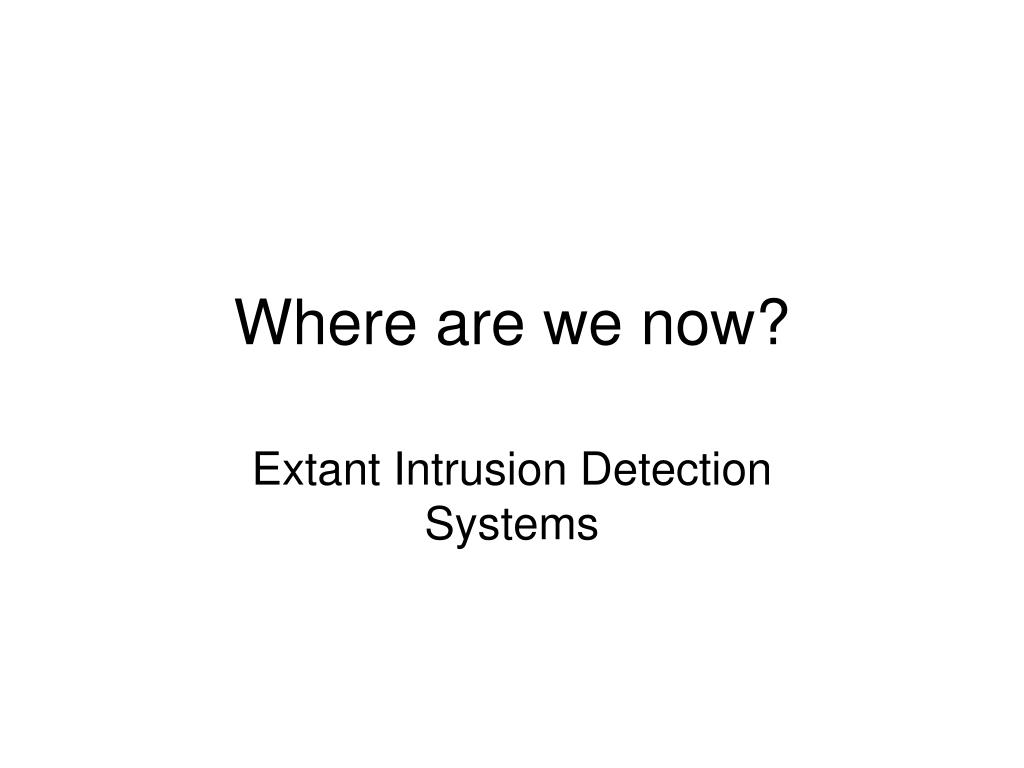 Where are we now?

Extant Intrusion Detection Systems